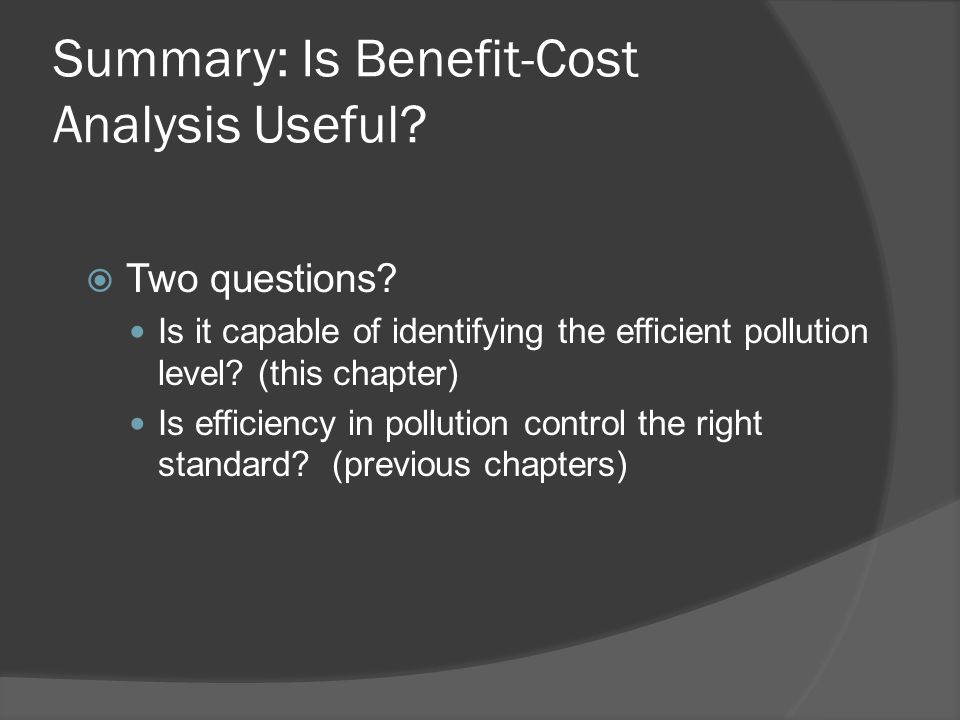 Summary: Is Benefit-Cost Analysis Useful?

Two questions?

Is it capable of identifying the efficient pollution level? (this chapter)

Is efficiency in pollution control the right standard? (previous chapters)